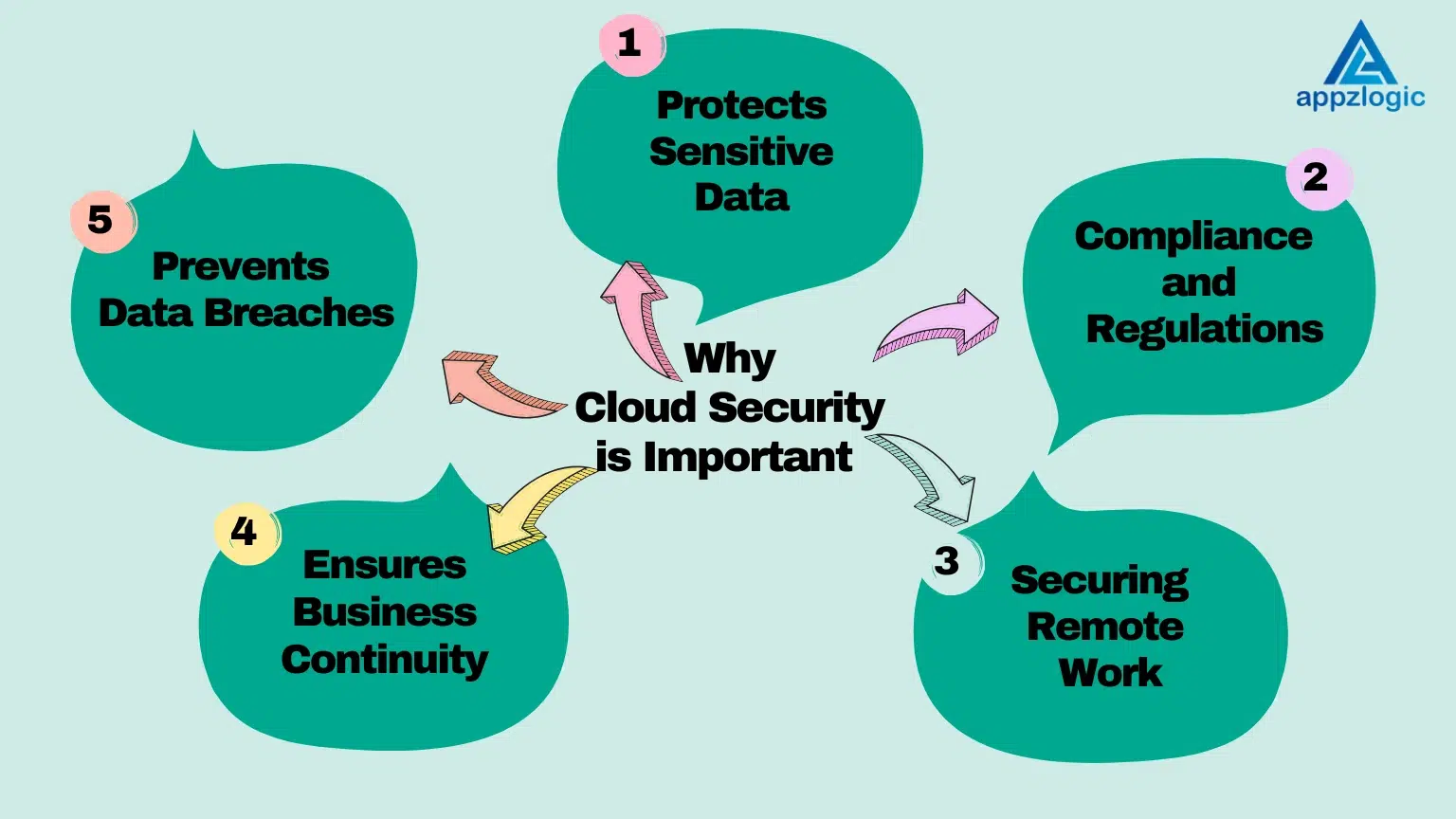 appzlogic

Why
Cloud Security
is Important

1
Protects
Sensitive
Data

2
Compliance
and
Regulations

3
Securing
Remote
Work

4
Ensures
Business
Continuity

5
Prevents
Data Breaches